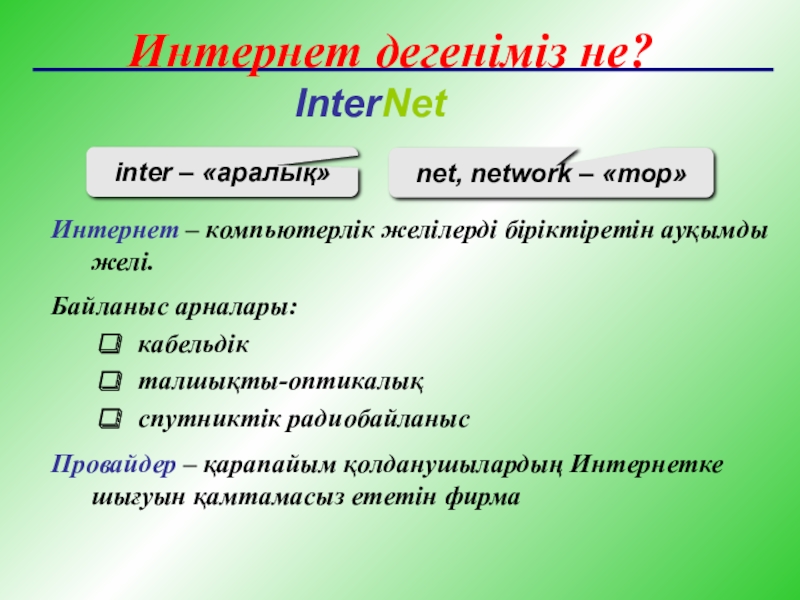 Интернет дегеніміз не?

InterNet

inter – «аралық»

net, network – «тор»

Интернет – компьютерлік желілерді біріктіретін ауқымды желі.

Байланыс арналары:

кабельдік

талшықты-оптикалық

спутниктік радиобайланыс

Провайдер – қарапайым қолданушылардың Интернетке шығуын қамтамасыз ететін фирма